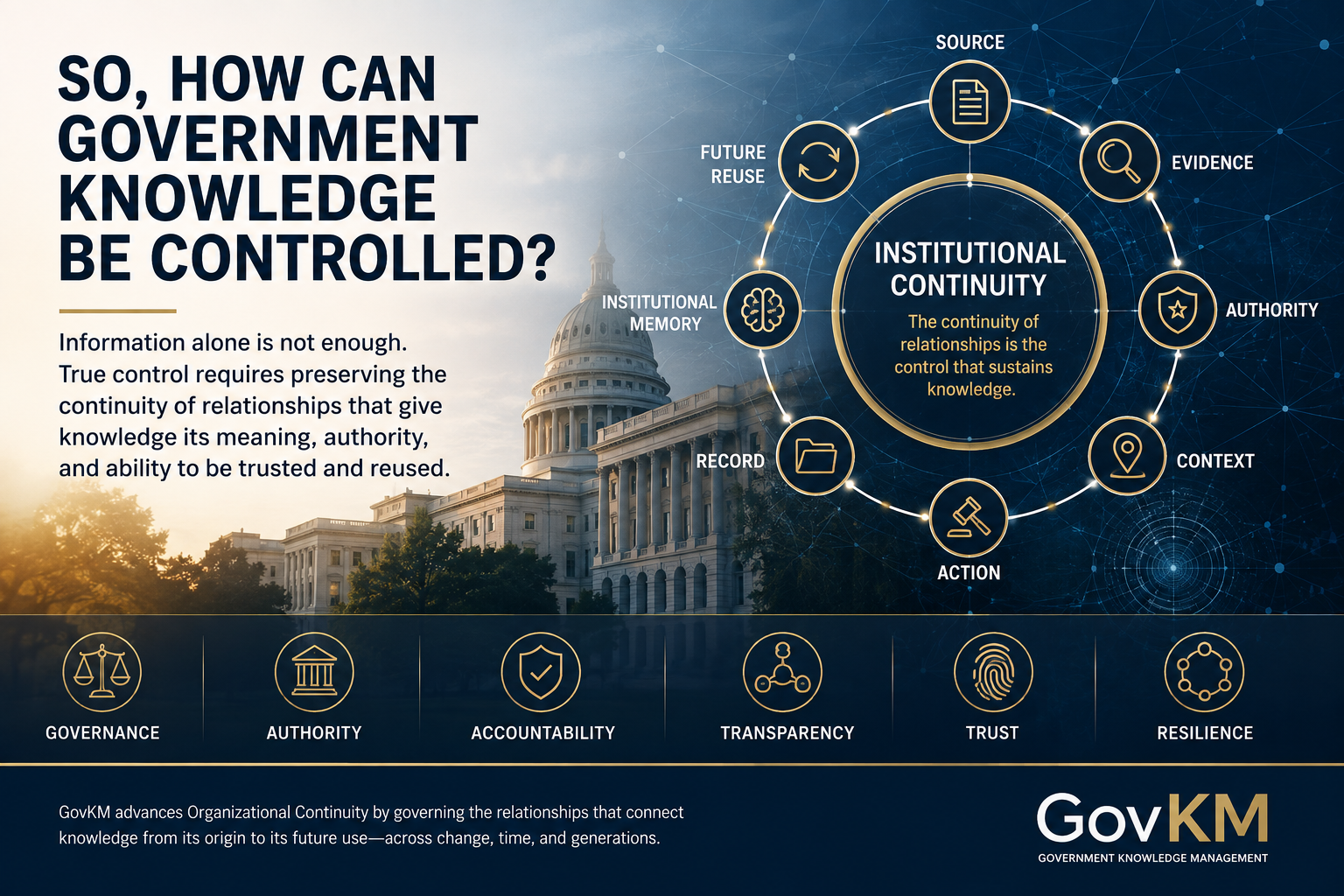 SO, HOW CAN GOVERNMENT KNOWLEDGE BE CONTROLLED?

Information alone is not enough. True control requires preserving the continuity of relationships that give knowledge its meaning, authority, and ability to be trusted and reused.

SOURCE

EVIDENCE

AUTHORITY

CONTEXT

ACTION

RECORD

INSTITUTIONAL MEMORY

FUTURE REUSE

INSTITUTIONAL CONTINUITY

The continuity of relationships is the control that sustains knowledge.

GOVERNANCE

AUTHORITY

ACCOUNTABILITY

TRANSPARENCY

TRUST

RESILIENCE

GovKM advances Organizational Continuity by governing the relationships that connect knowledge from its origin to its future use—across change, time, and generations.

GovKM
GOVERNMENT KNOWLEDGE MANAGEMENT